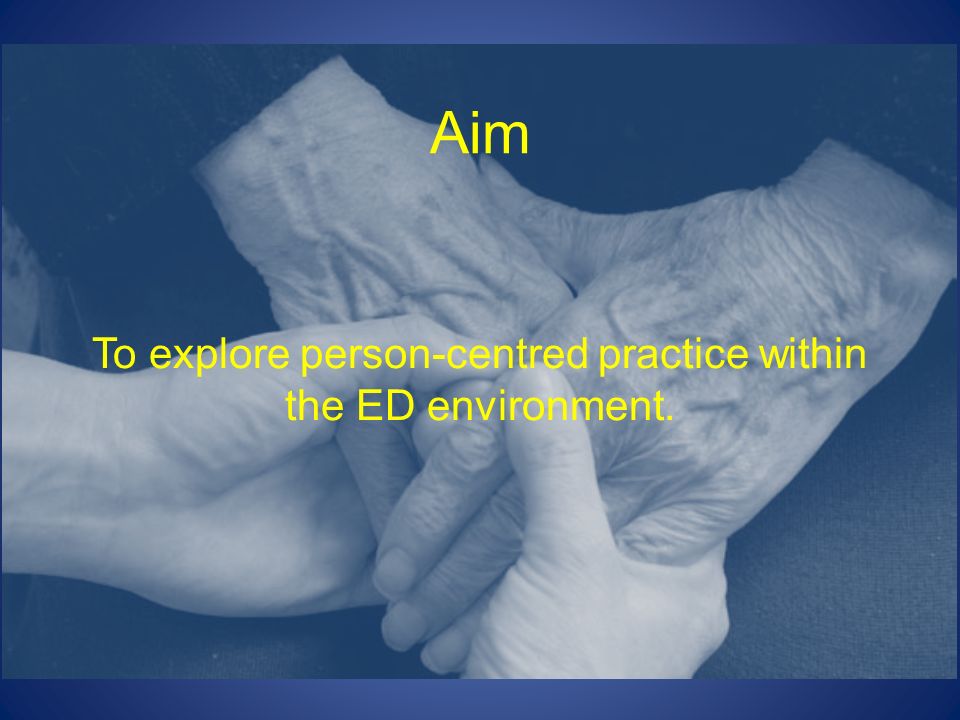 Aim

To explore person-centred practice within the ED environment.